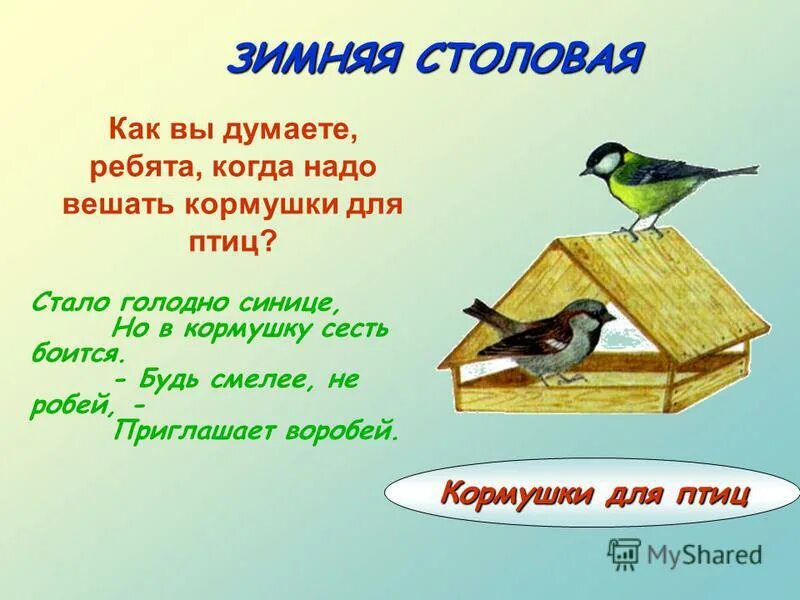 ЗИМНЯЯ СТОЛОВАЯ

Как вы думаете, ребята, когда надо вешать кормушки для птиц?

Стало голодно синице,
Но в кормушку сесть боится.
- Будь смелее, не робей, -
Приглашает воробей.

Кормушки для птиц

MyShared